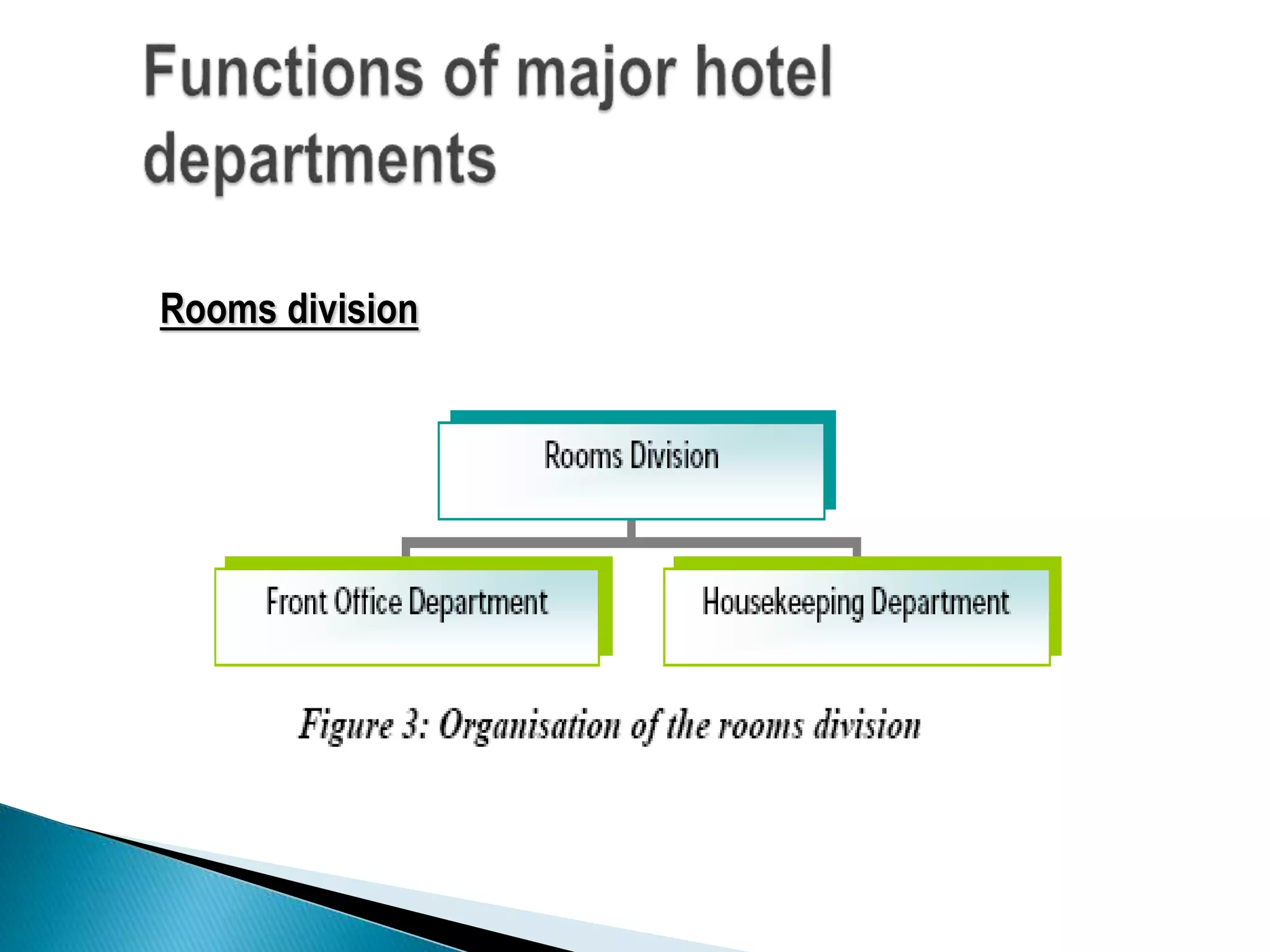 Functions of major hotel departments

Rooms division

Rooms Division

Front Office Department

Housekeeping Department

Figure 3: Organisation of the rooms division